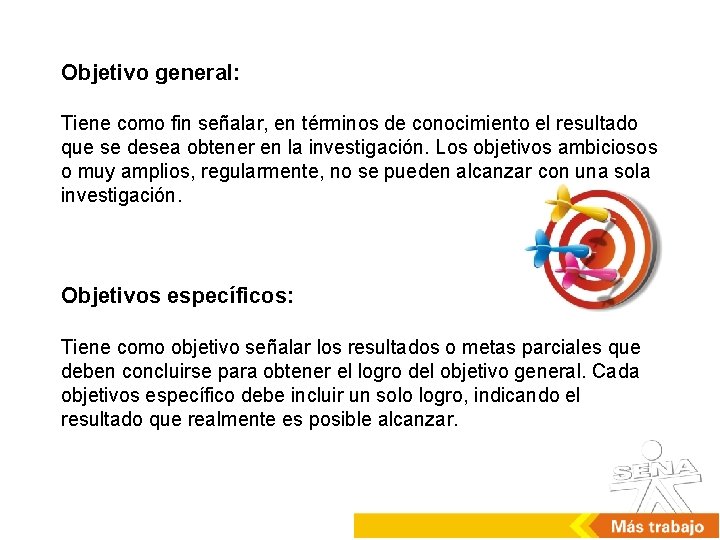 Objetivo general:

Tiene como fin señalar, en términos de conocimiento el resultado que se desea obtener en la investigación. Los objetivos ambiciosos o muy amplios, regularmente, no se pueden alcanzar con una sola investigación.

Objetivos específicos:

Tiene como objetivo señalar los resultados o metas parciales que deben concluirse para obtener el logro del objetivo general. Cada objetivos específico debe incluir un solo logro, indicando el resultado que realmente es posible alcanzar.

SENA

Más trabajo